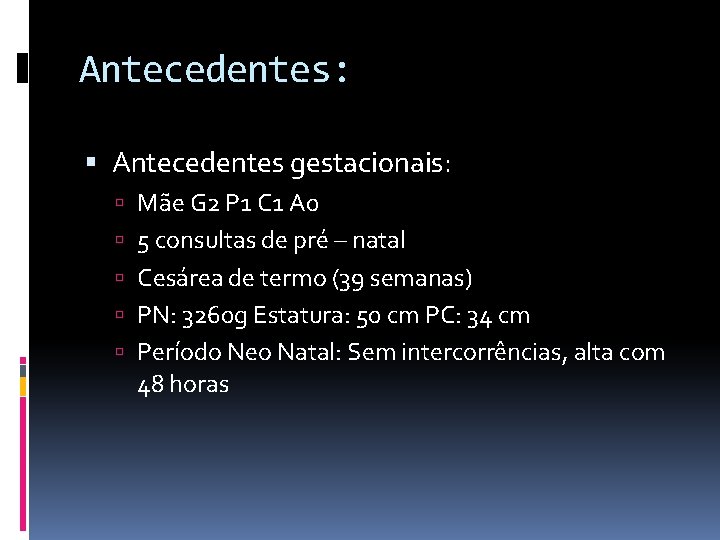 Antecedentes:

Antecedentes gestacionais:

Mãe G2 P1 C1 A0

5 consultas de pré – natal

Cesárea de termo (39 semanas)

PN: 3260g Estatura: 50 cm PC: 34 cm

Período Neo Natal: Sem intercorrências, alta com 48 horas